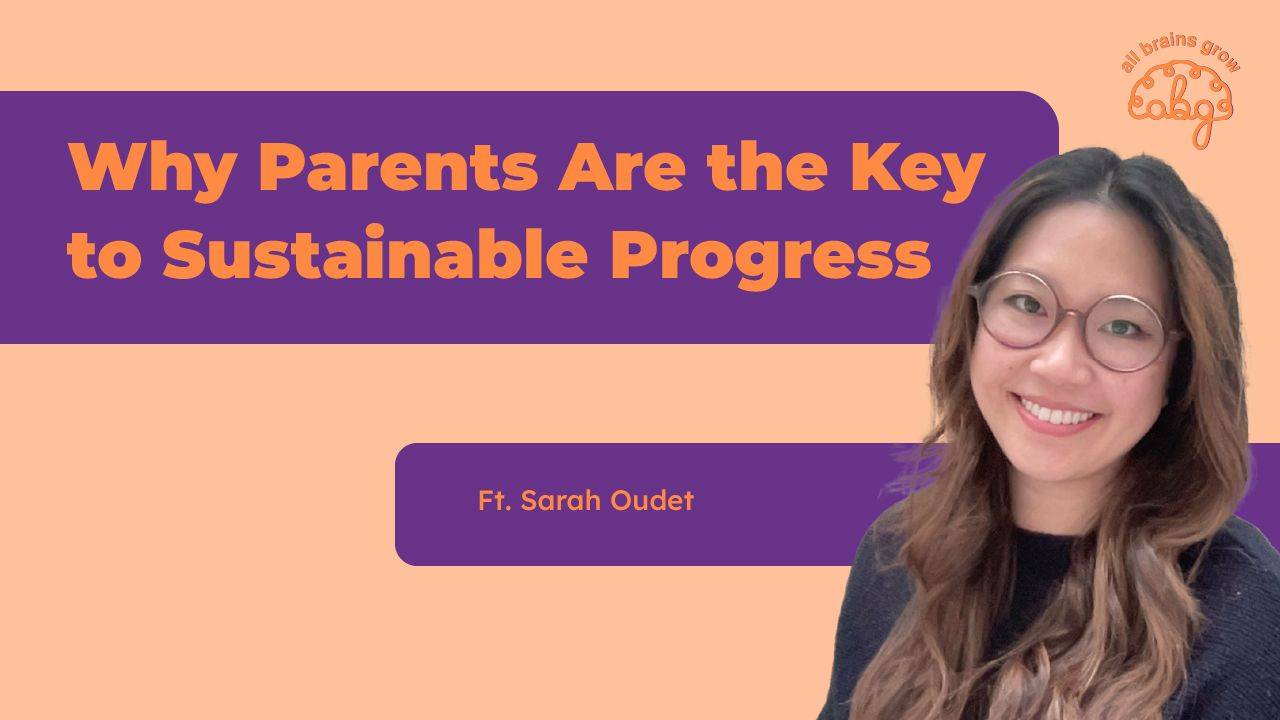 all brains grow
abg

Why Parents Are the Key to Sustainable Progress

Ft. Sarah Oudet